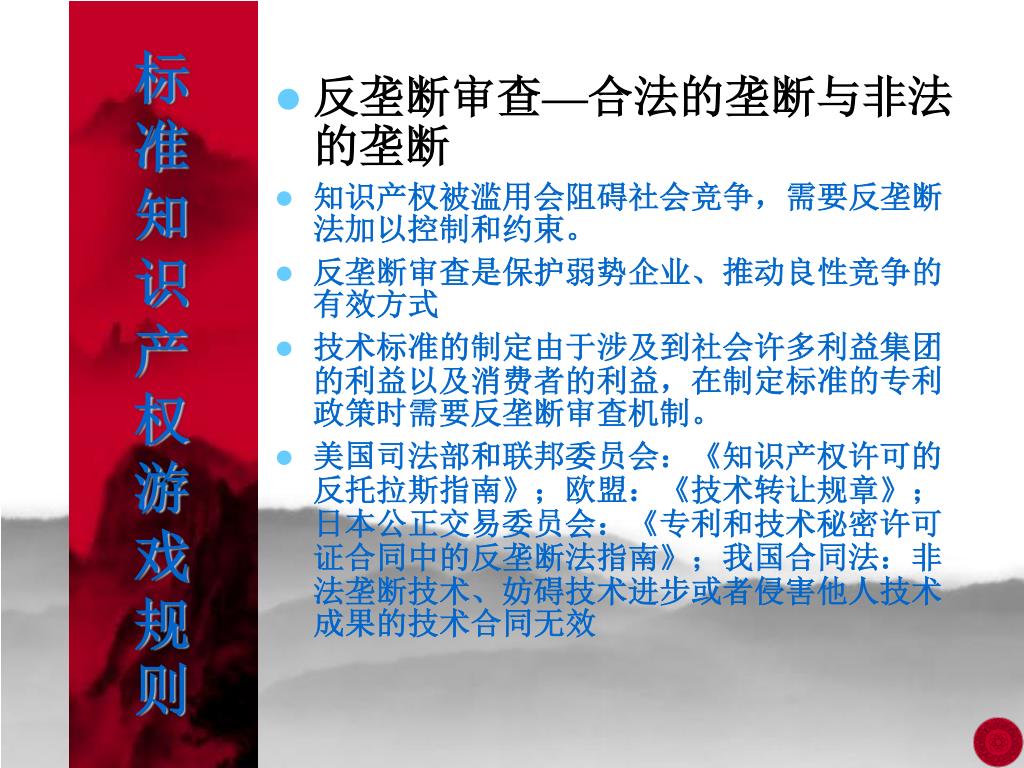 标准知识产权游戏规则

反垄断审查—合法的垄断与非法的垄断

知识产权被滥用会阻碍社会竞争，需要反垄断法加以控制和约束。

反垄断审查是保护弱势企业、推动良性竞争的有效方式

技术标准的制定由于涉及到社会许多利益集团的利益以及消费者的利益，在制定标准的专利政策时需要反垄断审查机制。

美国司法部和联邦委员会：《知识产权许可的反托拉斯指南》；欧盟：《技术转让规章》；日本公正交易委员会：《专利和技术秘密许可证合同中的反垄断法指南》；我国合同法：非法垄断技术、妨碍技术进步或者侵害他人技术成果的技术合同无效